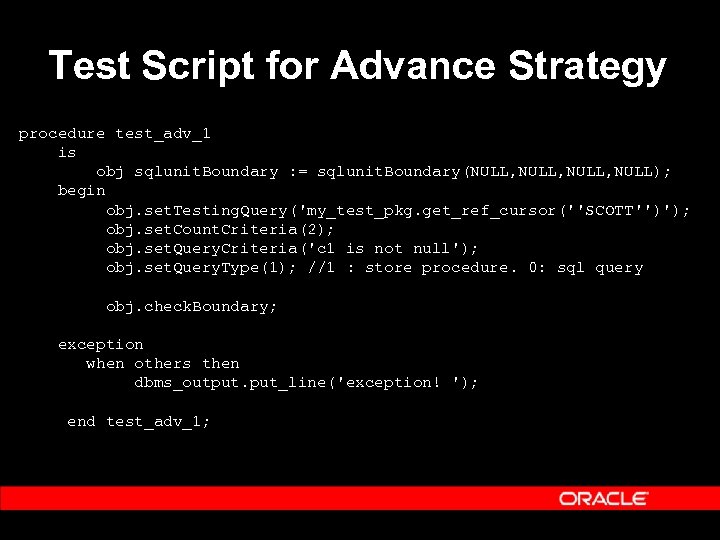 Test Script for Advance Strategy

procedure test_adv_1
is
obj sqlunitBoundary := sqlunitBoundary(NULL,NULL,NULL,NULL);
begin
obj.setTestingQuery('my_test_pkg.get_ref_cursor(''SCOTT'')');
obj.setCountCriteria(2);
obj.setQueryCriteria('c1 is not null');
obj.setQueryType(1); //1 : store procedure. 0: sql query

obj.checkBoundary;

exception
when others then
dbms_output.put_line('exception! ');

end test_adv_1;

ORACLE